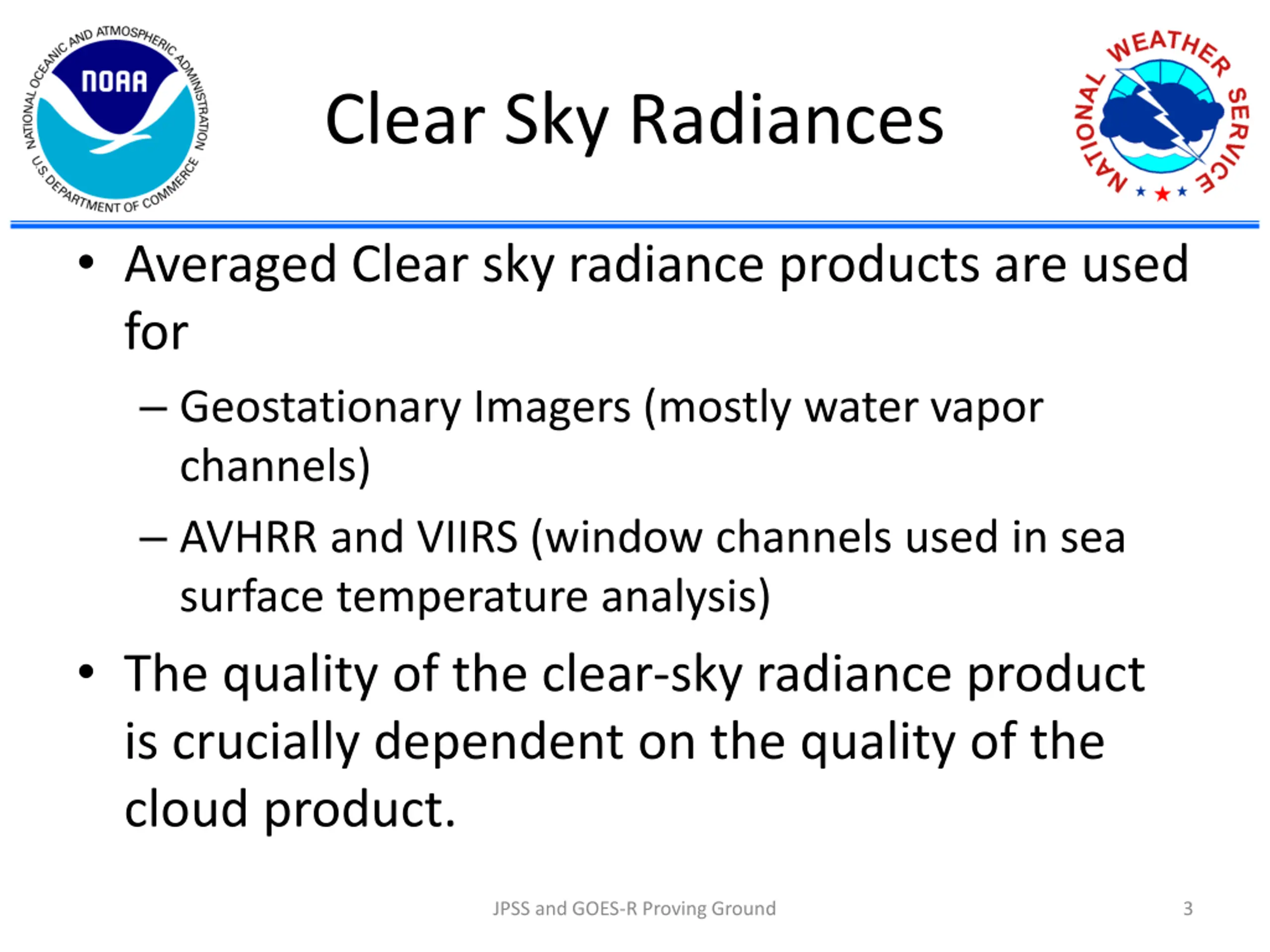 NATIONAL OCEANIC AND ATMOSPHERIC ADMINISTRATION
NOAA
U.S. DEPARTMENT OF COMMERCE

Clear Sky Radiances

NATIONAL WEATHER SERVICE

• Averaged Clear sky radiance products are used for
– Geostationary Imagers (mostly water vapor channels)
– AVHRR and VIIRS (window channels used in sea surface temperature analysis)
• The quality of the clear-sky radiance product is crucially dependent on the quality of the cloud product.

JPSS and GOES-R Proving Ground

3